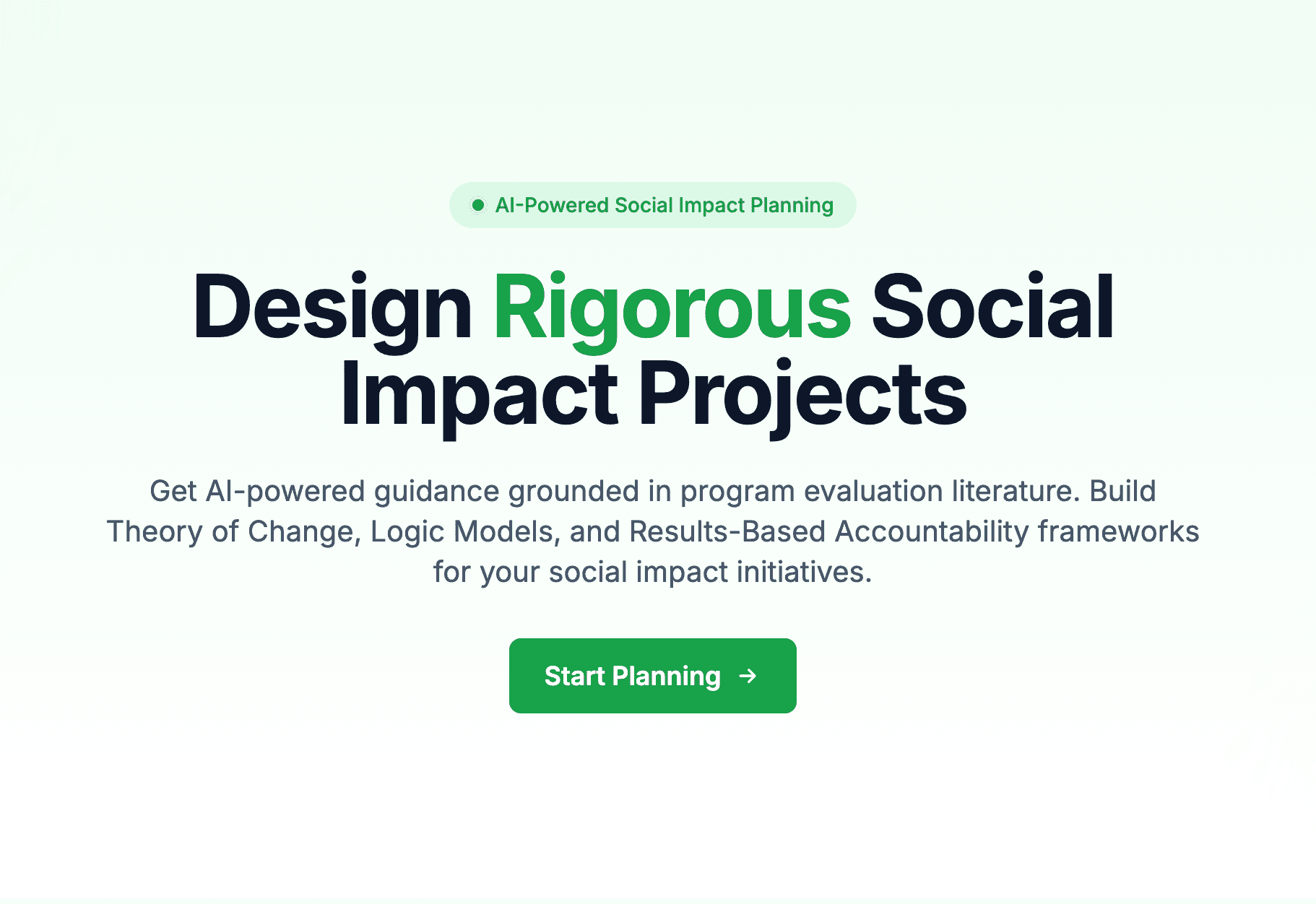 AI-Powered Social Impact Planning

Design Rigorous Social Impact Projects

Get AI-powered guidance grounded in program evaluation literature. Build Theory of Change, Logic Models, and Results-Based Accountability frameworks for your social impact initiatives.

Start Planning →